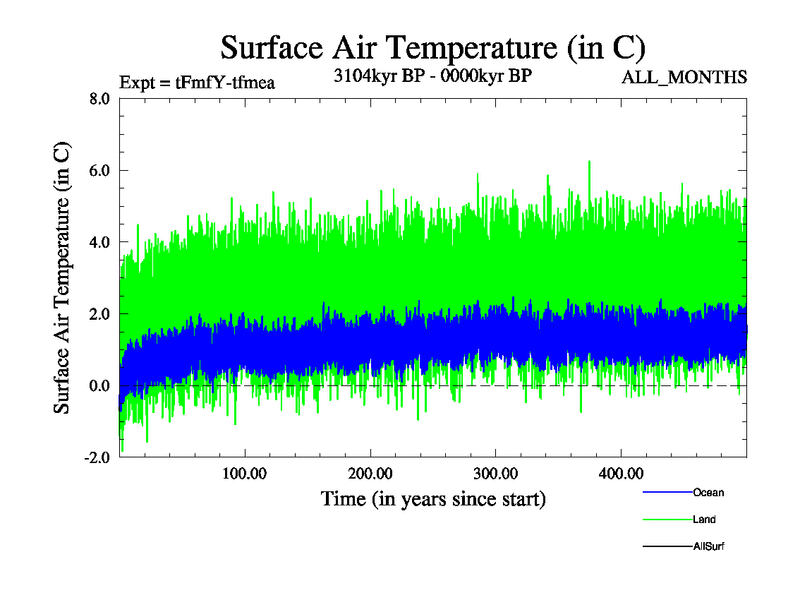 Surface Air Temperature (in C)

Expt = tFmfY-tfmea

3104kyr BP - 0000kyr BP

ALL_MONTHS

Surface Air Temperature (in C)

8.0
6.0
4.0
2.0
0.0
-2.0

100.00
200.00
300.00
400.00

Time (in years since start)

Ocean
Land
AllSurf